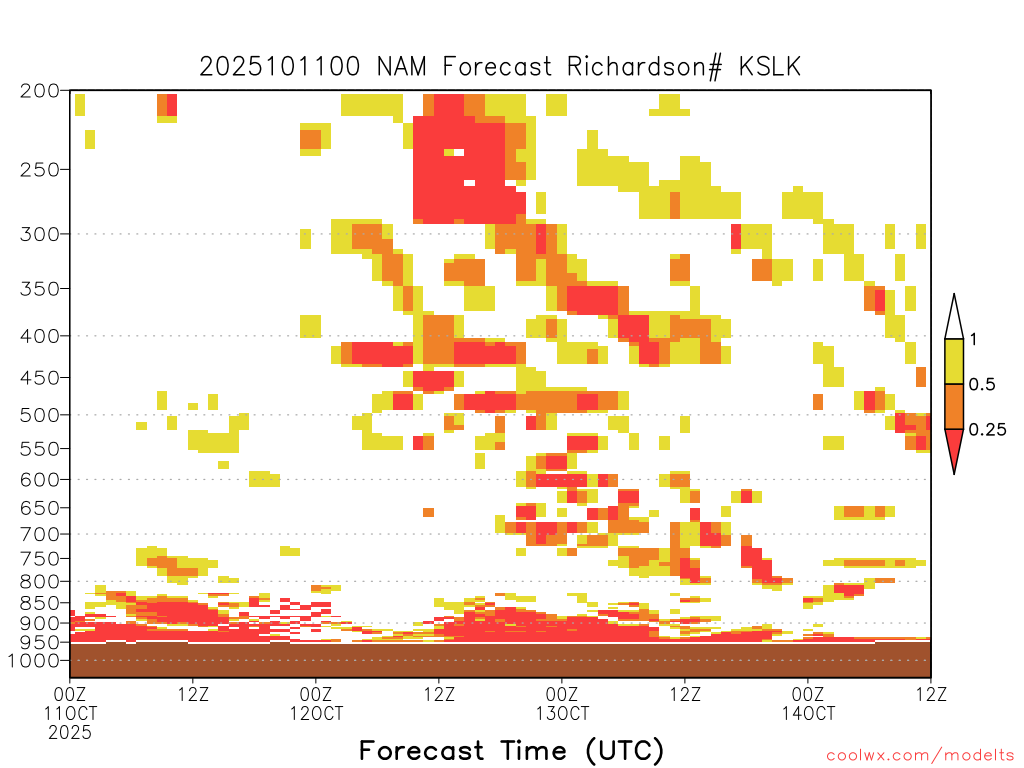 2025101100 NAM Forecast Richardson# KSLK

200
250
300
350
400
450
500
550
600
650
700
750
800
850
900
950
1000

1
0.5
0.25

00Z 11OCT 2025
12Z
00Z 12OCT
12Z
00Z 13OCT
12Z
00Z 14OCT
12Z

Forecast Time (UTC)

coolwx.com/modelts